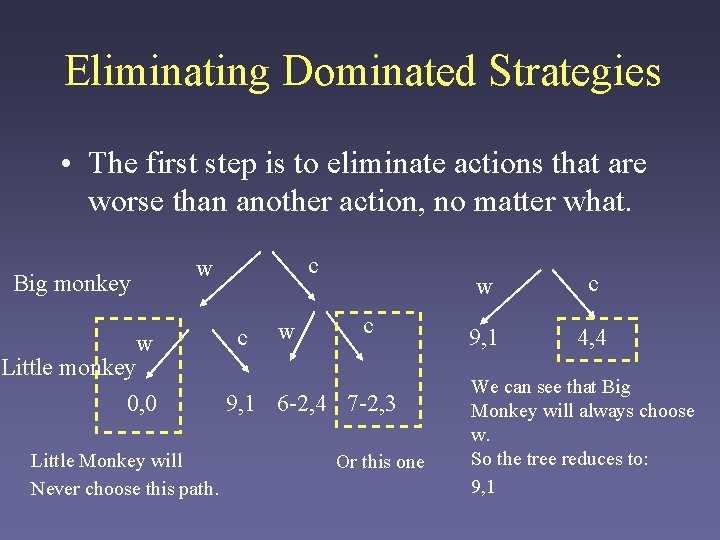 Eliminating Dominated Strategies

• The first step is to eliminate actions that are worse than another action, no matter what.

Big monkey

w

c

Little monkey

w

c

w

c

0,0

9,1

6-2,4

7-2,3

Little Monkey will Never choose this path.

Or this one

w

c

9,1

4,4

We can see that Big Monkey will always choose w.

So the tree reduces to:

9,1